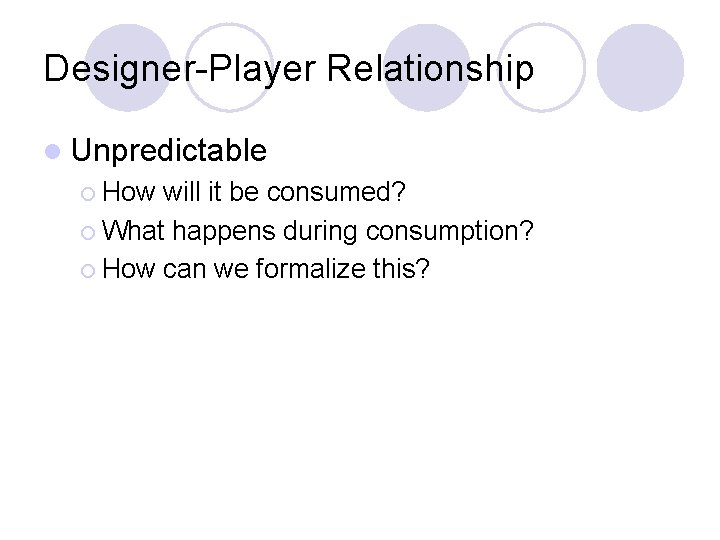 Designer-Player Relationship

Unpredictable

How will it be consumed?

What happens during consumption?

How can we formalize this?